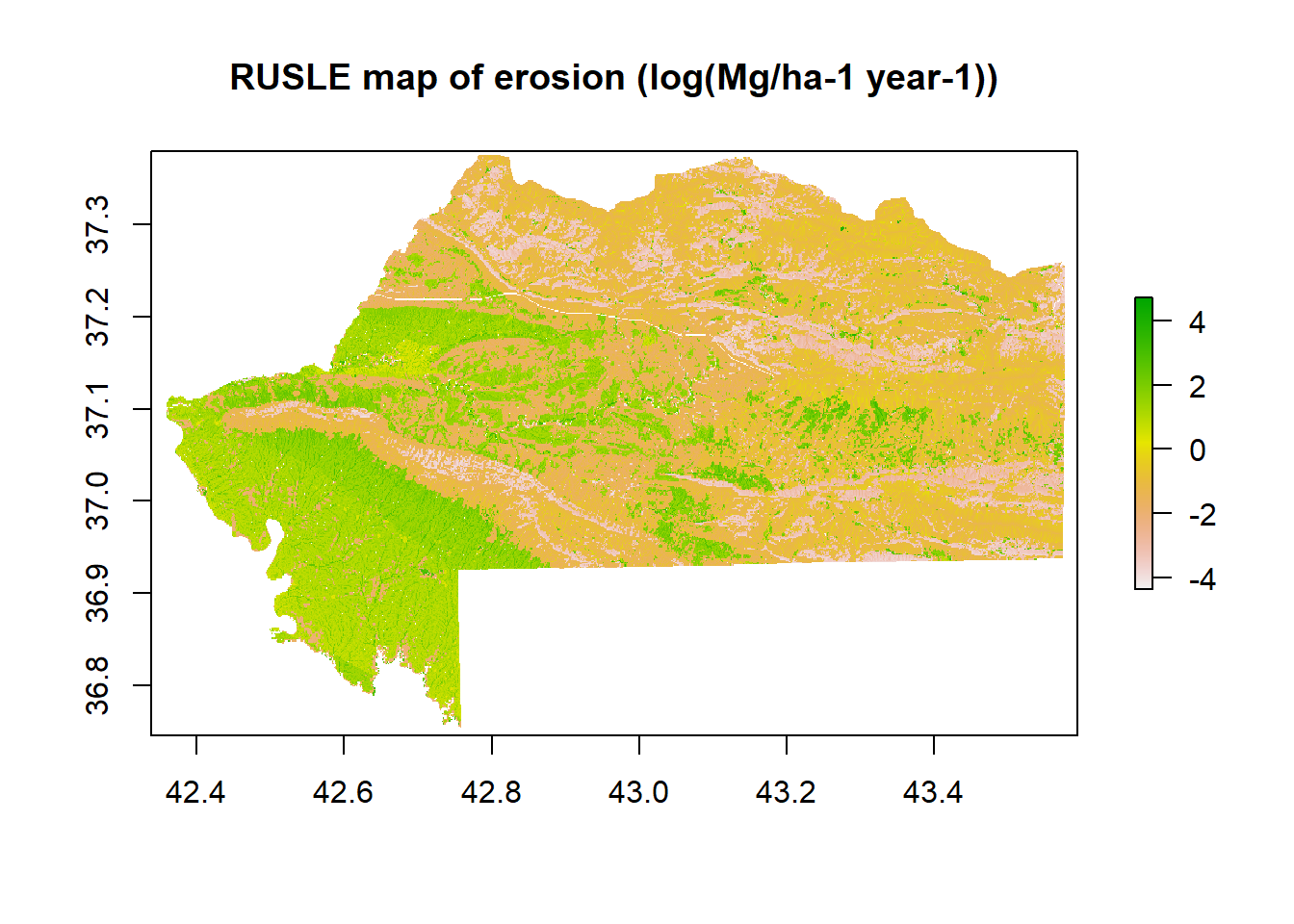 RUSLE map of erosion (log(Mg/ha-1 year-1))

37.3
37.2
37.1
37.0
36.9
36.8

42.4
42.6
42.8
43.0
43.2
43.4

4
2
0
-2
-4